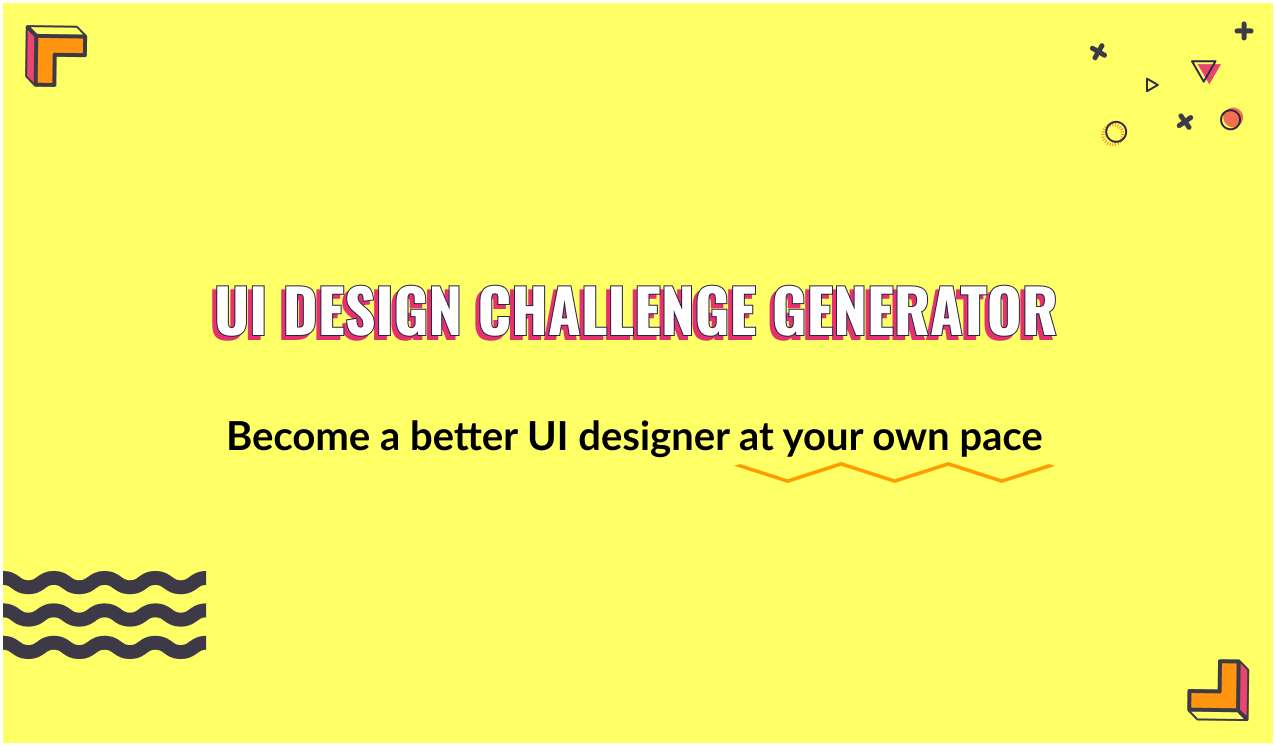 UI DESIGN CHALLENGE GENERATOR

Become a better UI designer at your own pace